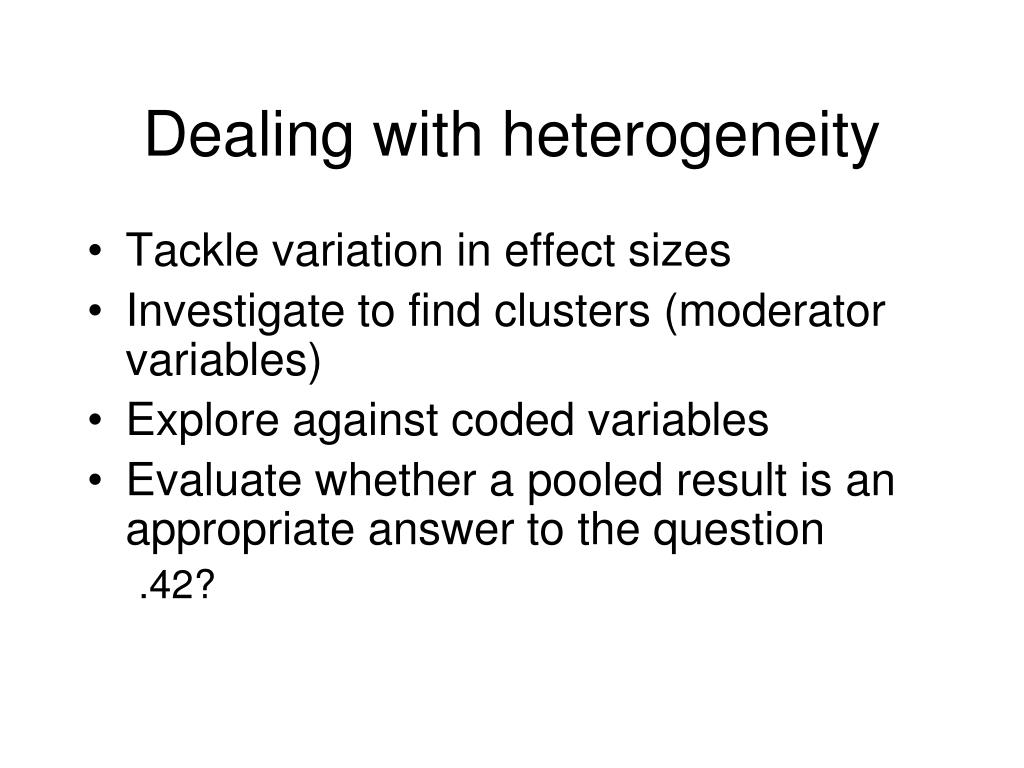 Dealing with heterogeneity

• Tackle variation in effect sizes
• Investigate to find clusters (moderator variables)
• Explore against coded variables
• Evaluate whether a pooled result is an appropriate answer to the question

.42?